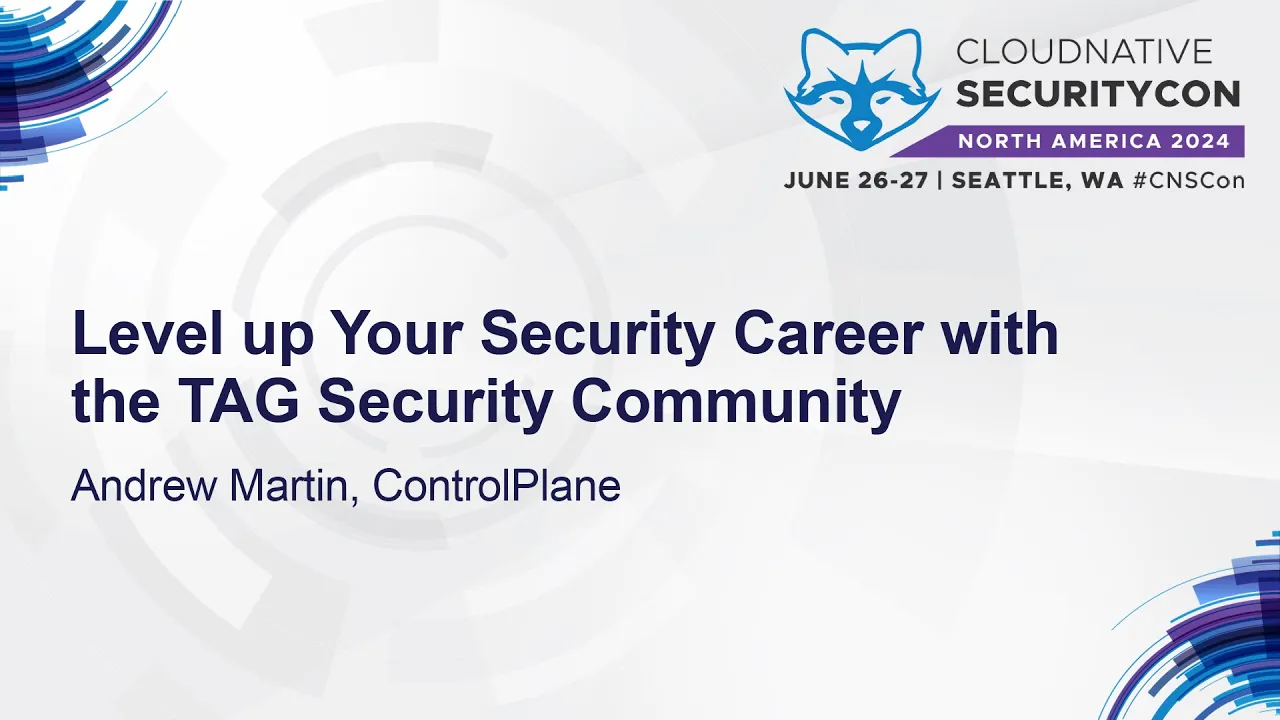 CLOUDNATIVE
SECURITYCON
NORTH AMERICA 2024
JUNE 26-27 | SEATTLE, WA #CNSCon

Level up Your Security Career with the TAG Security Community

Andrew Martin, ControlPlane